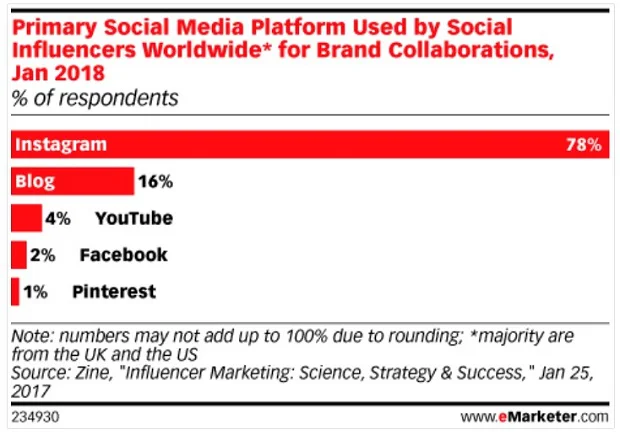 Primary Social Media Platform Used by Social Influencers Worldwide* for Brand Collaborations, Jan 2018
% of respondents

Instagram 78%
Blog 16%
4% YouTube
2% Facebook
1% Pinterest

Note: numbers may not add up to 100% due to rounding; *majority are from the UK and the US
Source: Zine, "Influencer Marketing: Science, Strategy & Success," Jan 25, 2017

234930
www.eMarketer.com